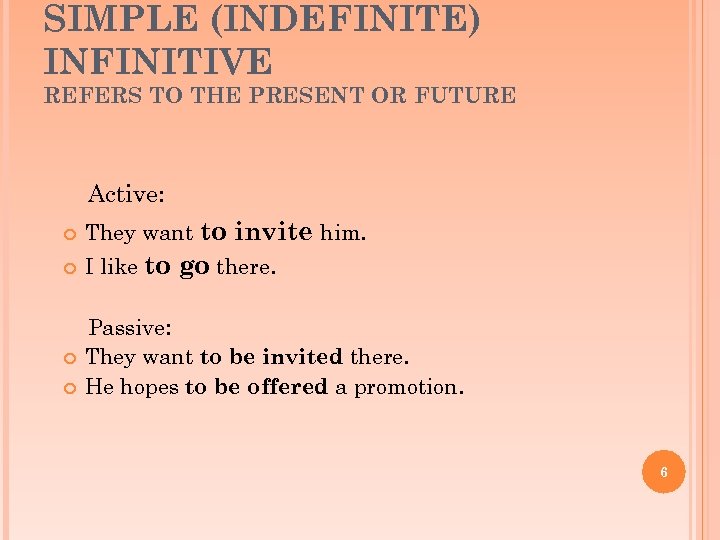 SIMPLE (INDEFINITE) INFINITIVE
REFERS TO THE PRESENT OR FUTURE

Active:
They want to invite him.
I like to go there.

Passive:
They want to be invited there.
He hopes to be offered a promotion.

6